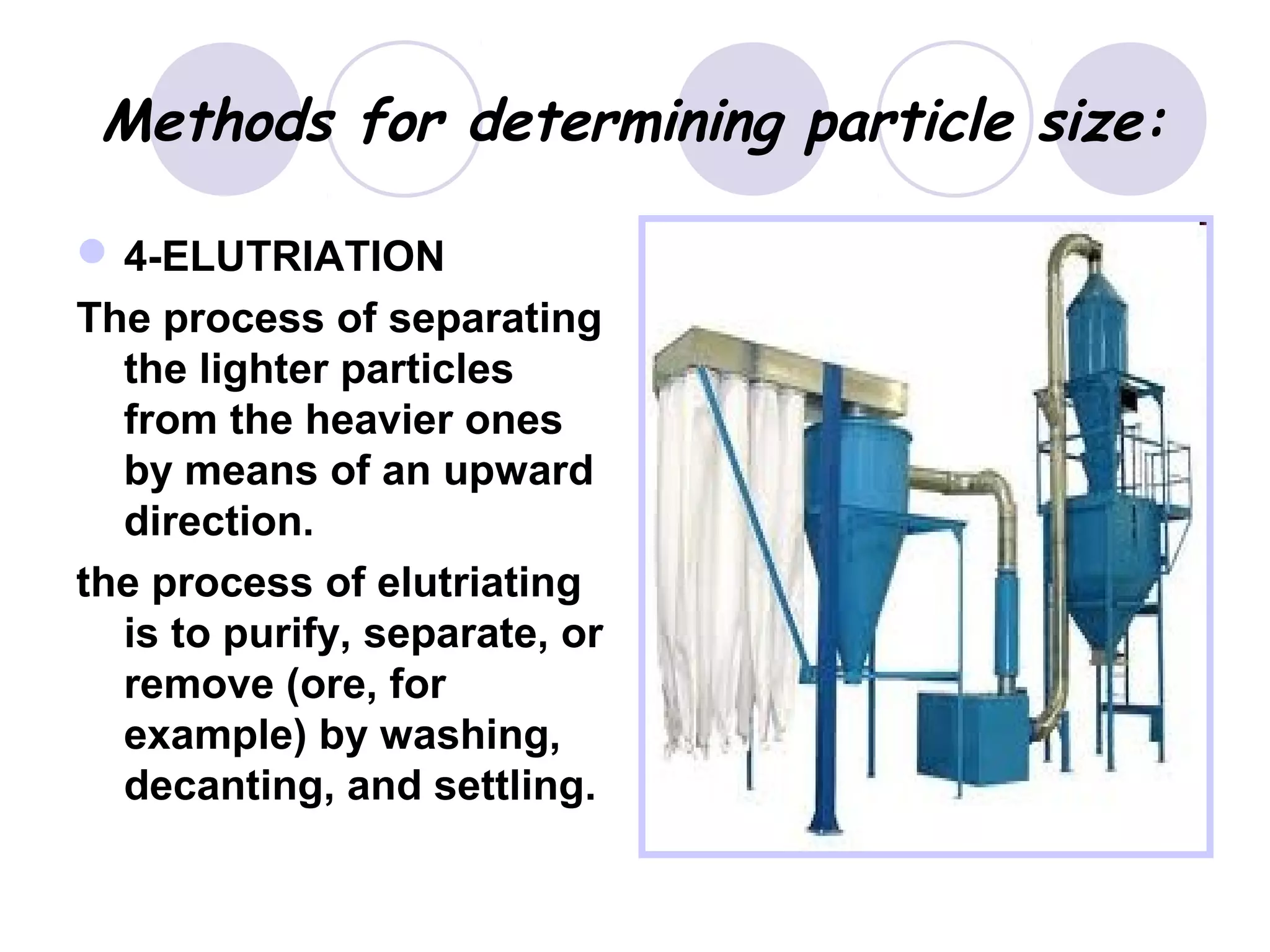 Methods for determining particle size:

4-ELUTRIATION

The process of separating the lighter particles from the heavier ones by means of an upward direction.

the process of elutriating is to purify, separate, or remove (ore, for example) by washing, decanting, and settling.